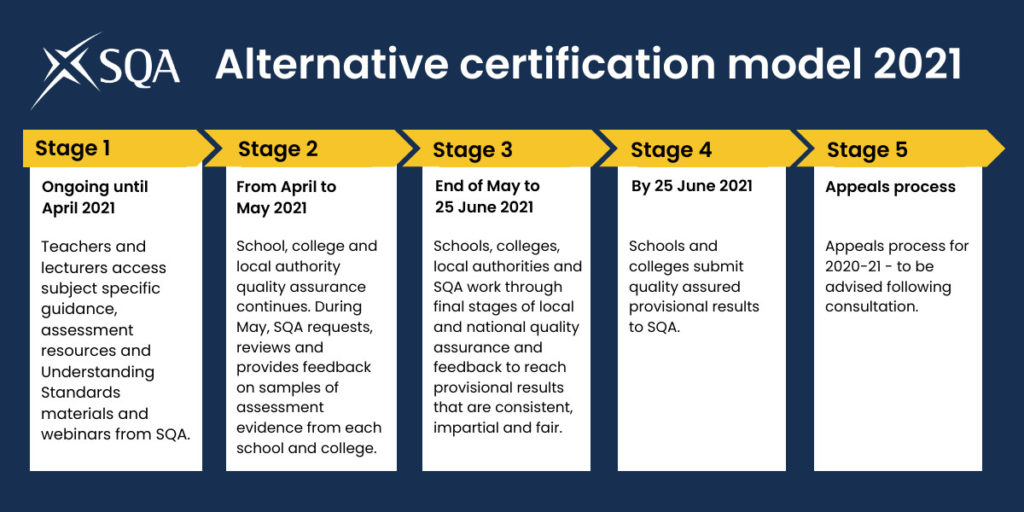 SQA Alternative certification model 2021

Stage 1

Ongoing until April 2021

Teachers and lecturers access subject specific guidance, assessment resources and Understanding Standards materials and webinars from SQA.

Stage 2

From April to May 2021

School, college and local authority quality assurance continues. During May, SQA requests, reviews and provides feedback on samples of assessment evidence from each school and college.

Stage 3

End of May to 25 June 2021

Schools, colleges, local authorities and SQA work through final stages of local and national quality assurance and feedback to reach provisional results that are consistent, impartial and fair.

Stage 4

By 25 June 2021

Schools and colleges submit quality assured provisional results to SQA.

Stage 5

Appeals process

Appeals process for 2020-21 - to be advised following consultation.